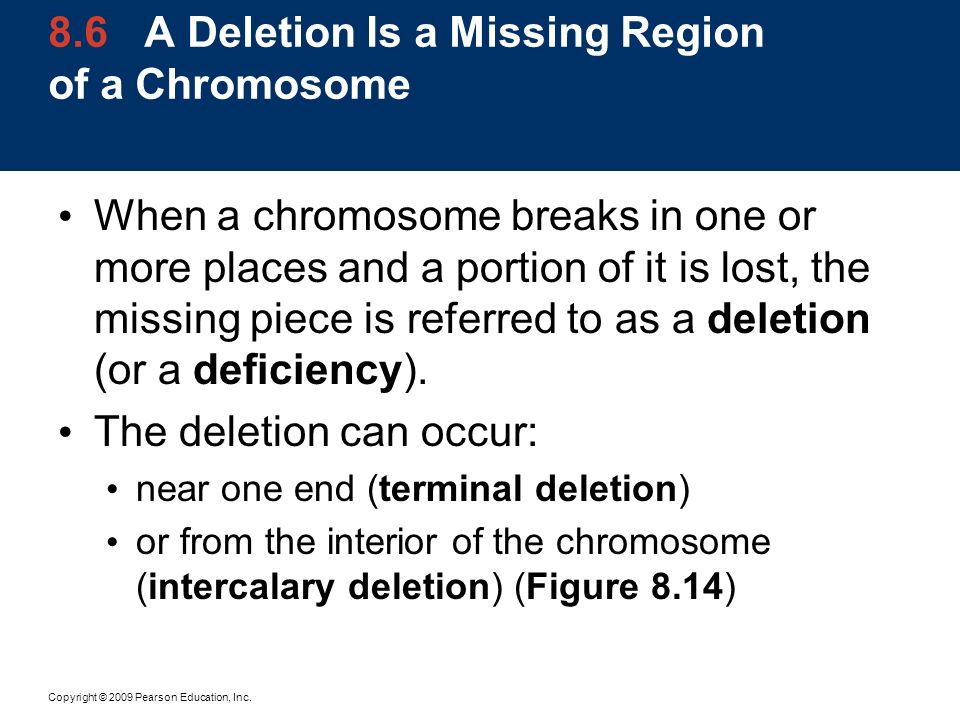 8.6 A Deletion Is a Missing Region of a Chromosome

• When a chromosome breaks in one or more places and a portion of it is lost, the missing piece is referred to as a deletion (or a deficiency).

• The deletion can occur:

• near one end (terminal deletion)

• or from the interior of the chromosome (intercalary deletion) (Figure 8.14)

Copyright © 2009 Pearson Education, Inc.